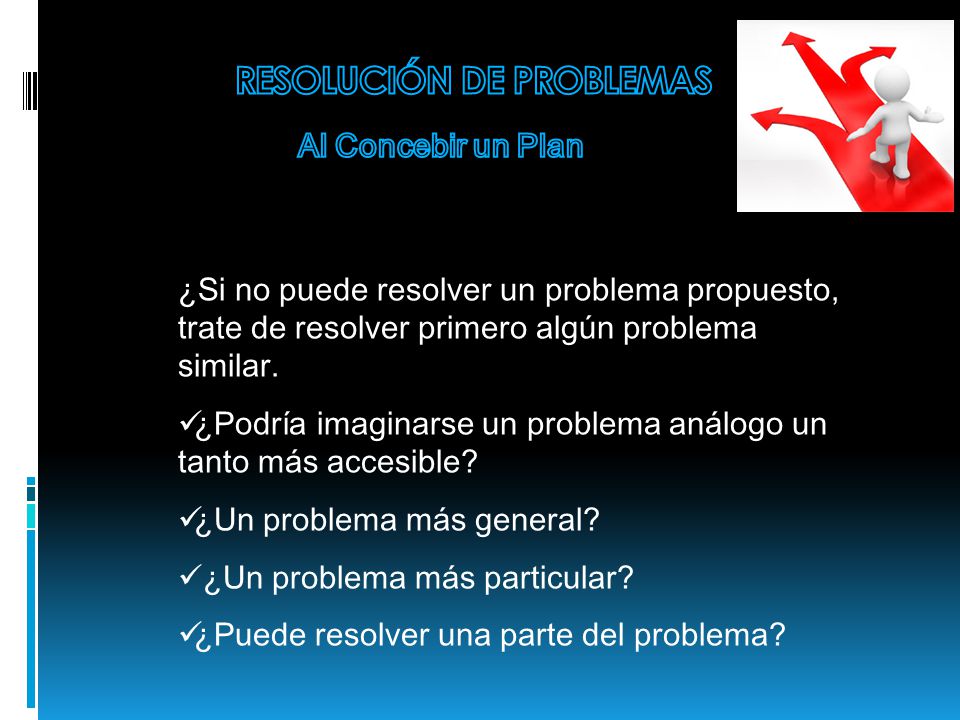 RESOLUCIÓN DE PROBLEMAS

Al Concebir un Plan

¿Si no puede resolver un problema propuesto, trate de resolver primero algún problema similar.

✓¿Podría imaginarse un problema análogo un tanto más accesible?

✓¿Un problema más general?

✓¿Un problema más particular?

✓¿Puede resolver una parte del problema?